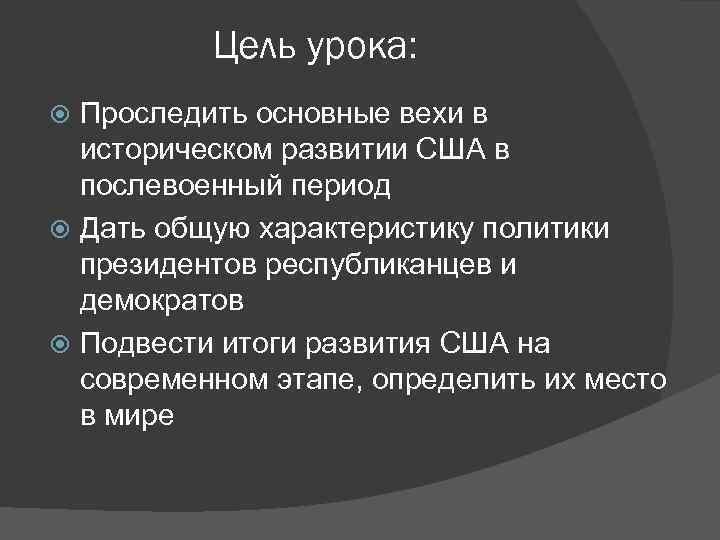 Цель урока:

Проследить основные вехи в историческом развитии США в послевоенный период

Дать общую характеристику политики президентов республиканцев и демократов

Подвести итоги развития США на современном этапе, определить их место в мире